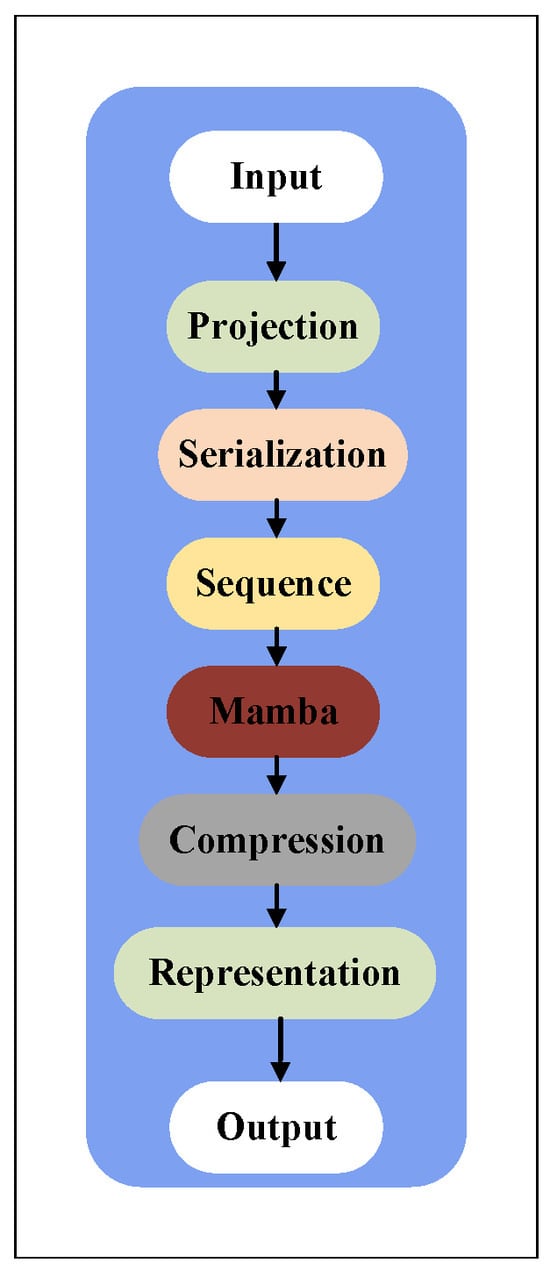 Input

Projection

Serialization

Sequence

Mamba

Compression

Representation

Output